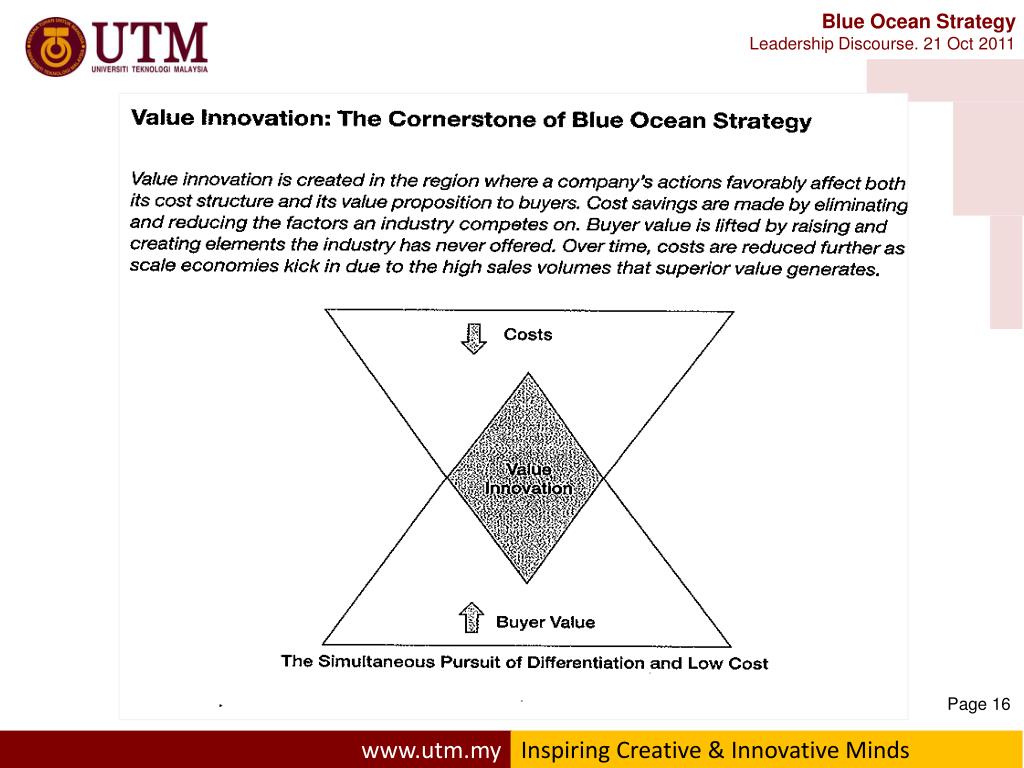 UTM
UNIVERSITI TEKNOLOGI MALAYSIA

Blue Ocean Strategy
Leadership Discourse. 21 Oct 2011

Value Innovation: The Cornerstone of Blue Ocean Strategy

Value innovation is created in the region where a company's actions favorably affect both its cost structure and its value proposition to buyers. Cost savings are made by eliminating and reducing the factors an industry competes on. Buyer value is lifted by raising and creating elements the industry has never offered. Over time, costs are reduced further as scale economies kick in due to the high sales volumes that superior value generates.

Costs

Value Innovation

Buyer Value

The Simultaneous Pursuit of Differentiation and Low Cost

Page 16

www.utm.my Inspiring Creative & Innovative Minds